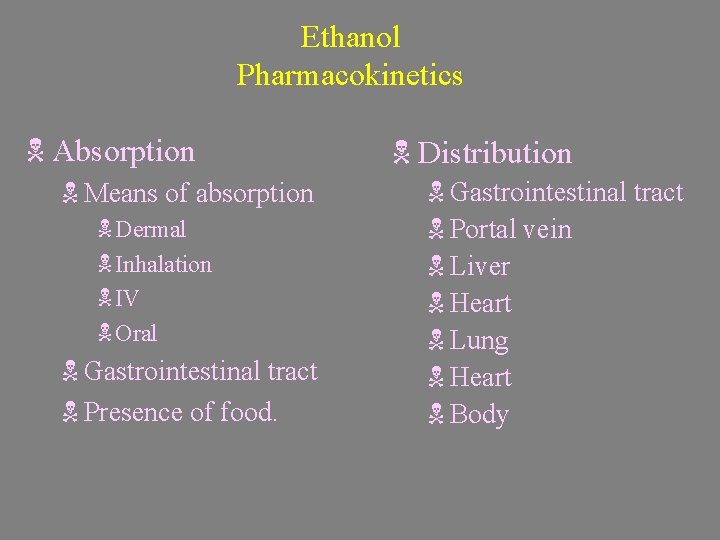 Ethanol
Pharmacokinetics

Absorption
Means of absorption
Dermal
Inhalation
IV
Oral
Gastrointestinal tract
Presence of food.

Distribution
Gastrointestinal tract
Portal vein
Liver
Heart
Lung
Heart
Body